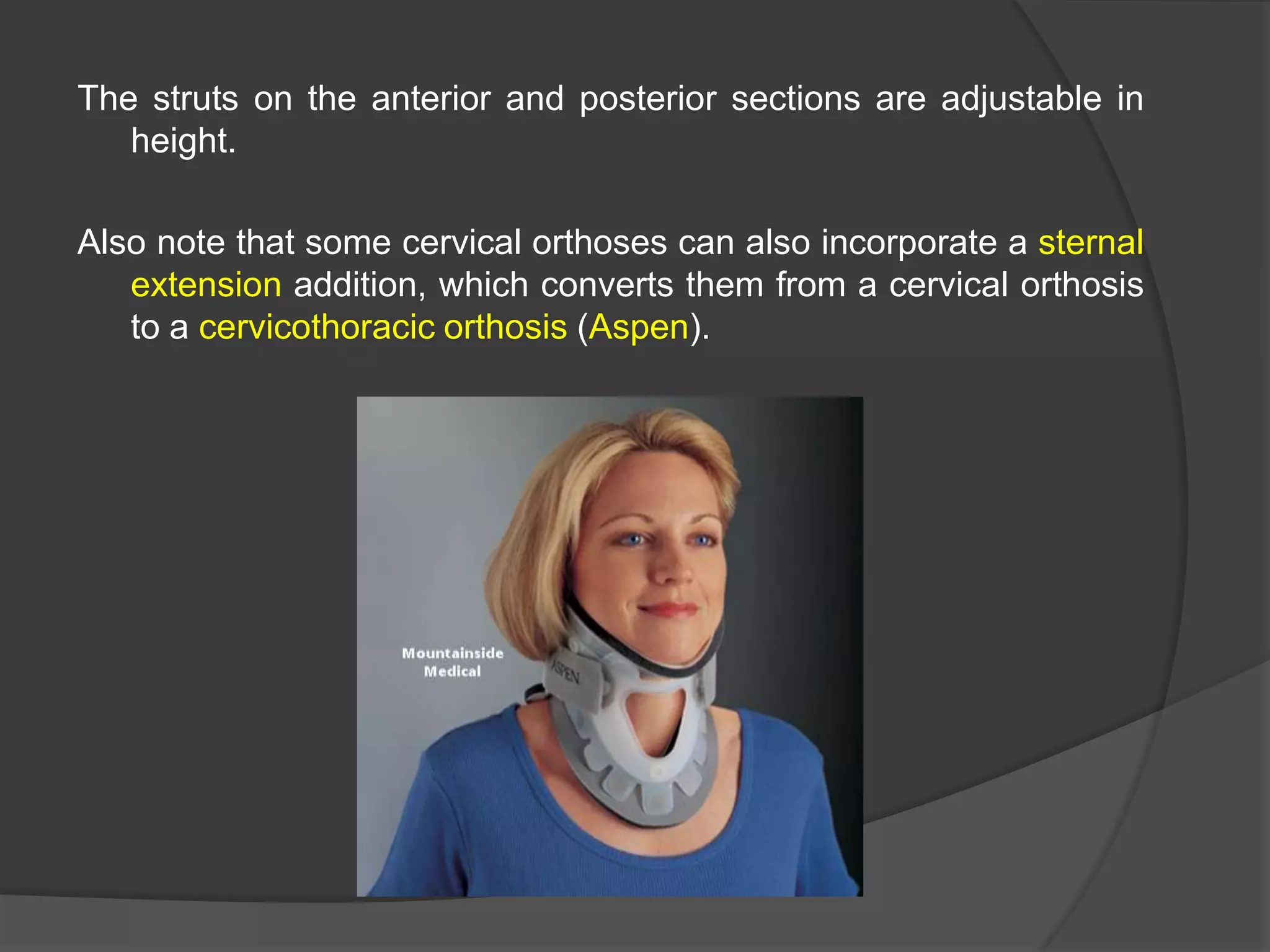 The struts on the anterior and posterior sections are adjustable in height.

Also note that some cervical orthoses can also incorporate a sternal extension addition, which converts them from a cervical orthosis to a cervicothoracic orthosis (Aspen).

Mountainside Medical

ASPEN